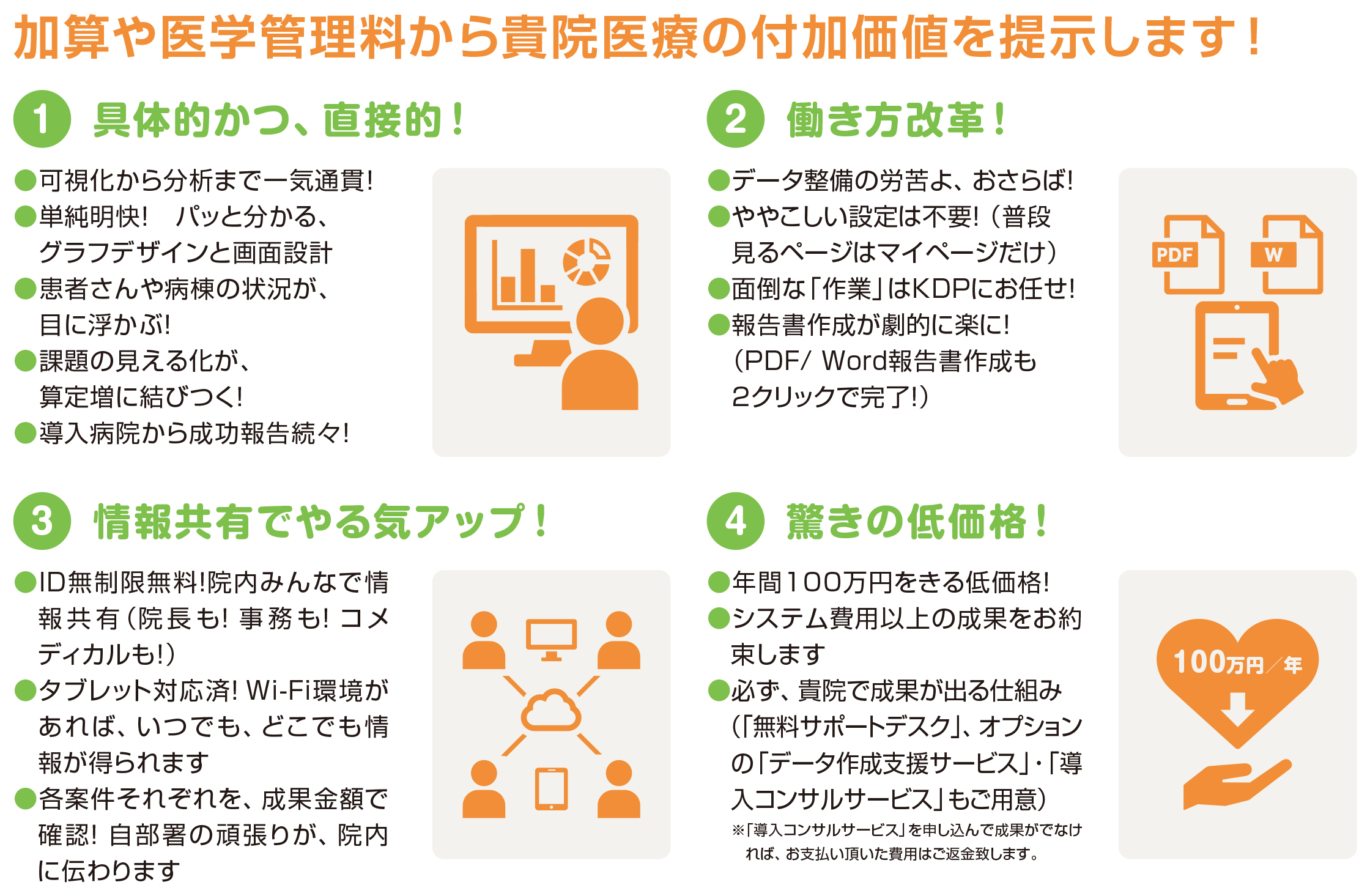 加算や医学管理料から貴院医療の付加価値を提示します！

1 具体的かつ、直接的！

●可視化から分析まで一気通貫!
●単純明快! パッと分かる、グラフデザインと画面設計
●患者さんや病棟の状況が、目に浮かぶ!
●課題の見える化が、算定増に結びつく!
●導入病院から成功報告続々!

2 働き方改革！

●データ整備の労苦よ、おさらば!
●ややこしい設定は不要!（普段見るページはマイページだけ）
●面倒な「作業」はKDPにお任せ!
●報告書作成が劇的に楽に!（PDF/ Word報告書作成も2クリックで完了!）

PDF
W

3 情報共有でやる気アップ！

●ID無制限無料!院内みんなで情報共有（院長も! 事務も! コメディカルも!）
●タブレット対応済! Wi-Fi環境があれば、いつでも、どこでも情報が得られます
●各案件それぞれを、成果金額で確認! 自部署の頑張りが、院内に伝わります

4 驚きの低価格！

●年間100万円をきる低価格!
●システム費用以上の成果をお約束します
●必ず、貴院で成果が出る仕組み（「無料サポートデスク」、オプションの「データ作成支援サービス」・「導入コンサルサービス」もご用意）
※「導入コンサルサービス」を申し込んで成果がでなければ、お支払い頂いた費用はご返金致します。

100万円／年